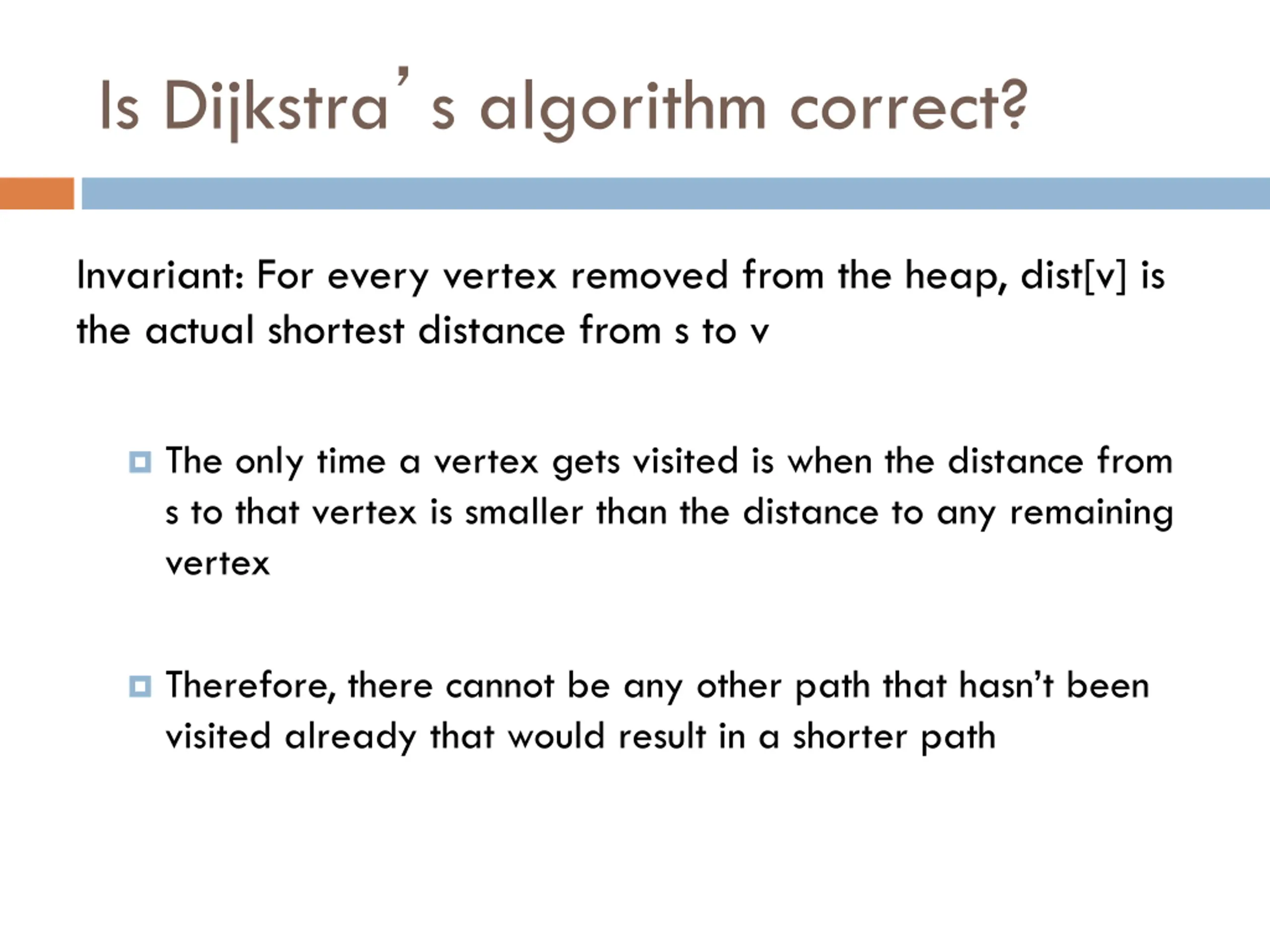 Is Dijkstra’s algorithm correct?

Invariant: For every vertex removed from the heap, dist[v] is the actual shortest distance from s to v

The only time a vertex gets visited is when the distance from s to that vertex is smaller than the distance to any remaining vertex

Therefore, there cannot be any other path that hasn’t been visited already that would result in a shorter path